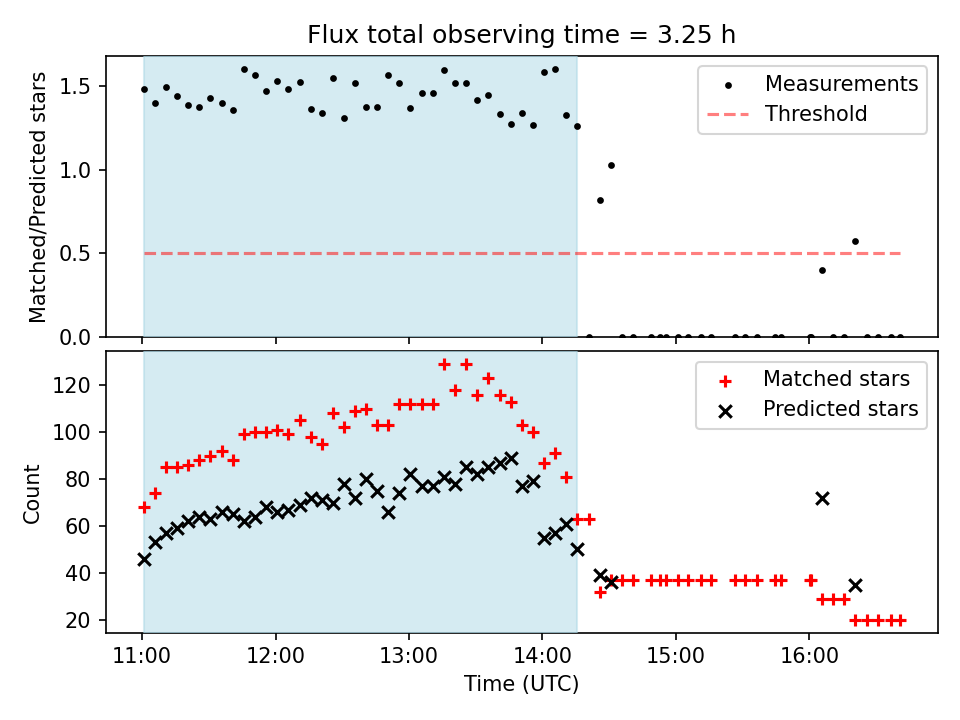 Flux total observing time = 3.25 h

Matched/Predicted stars

1.5
1.0
0.5
0.0

Measurements
Threshold

Count

120
100
80
60
40
20

Matched stars
Predicted stars

11:00
12:00
13:00
14:00
15:00
16:00

Time (UTC)